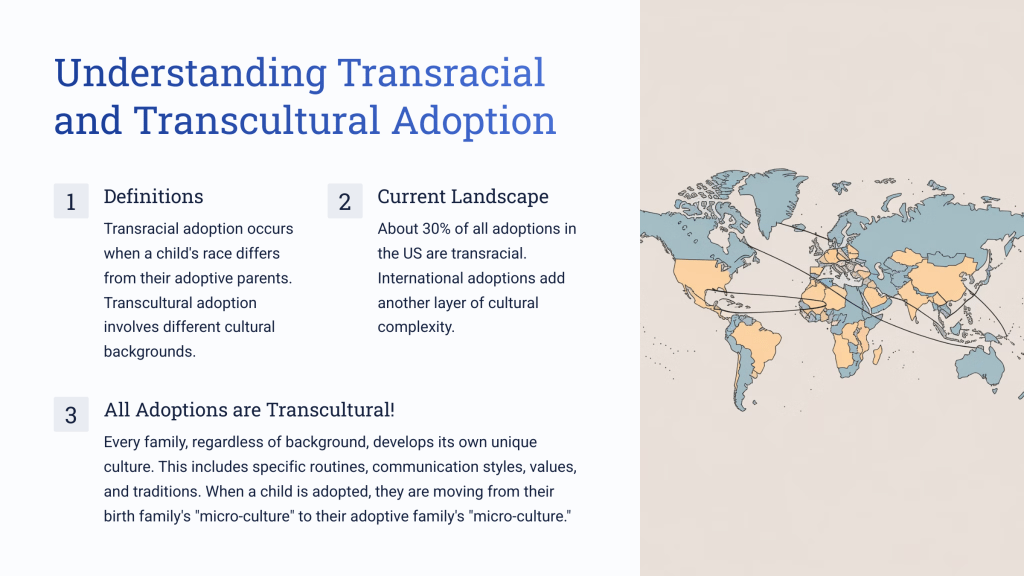 Understanding Transracial and Transcultural Adoption

1

Definitions

Transracial adoption occurs when a child's race differs from their adoptive parents. Transcultural adoption involves different cultural backgrounds.

2

Current Landscape

About 30% of all adoptions in the US are transracial. International adoptions add another layer of cultural complexity.

3

All Adoptions are Transcultural!

Every family, regardless of background, develops its own unique culture. This includes specific routines, communication styles, values, and traditions. When a child is adopted, they are moving from their birth family's "micro-culture" to their adoptive family's "micro-culture."